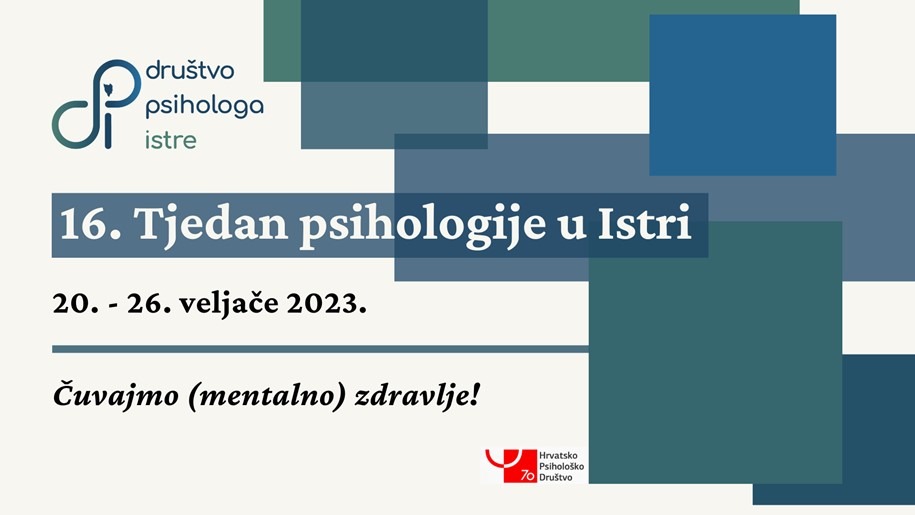 društvo
psihologa
istre

16. Tjedan psihologije u Istri

20. - 26. veljače 2023.

Čuvajmo (mentalno) zdravlje!

70
Hrvatsko
Psihološko
Društvo